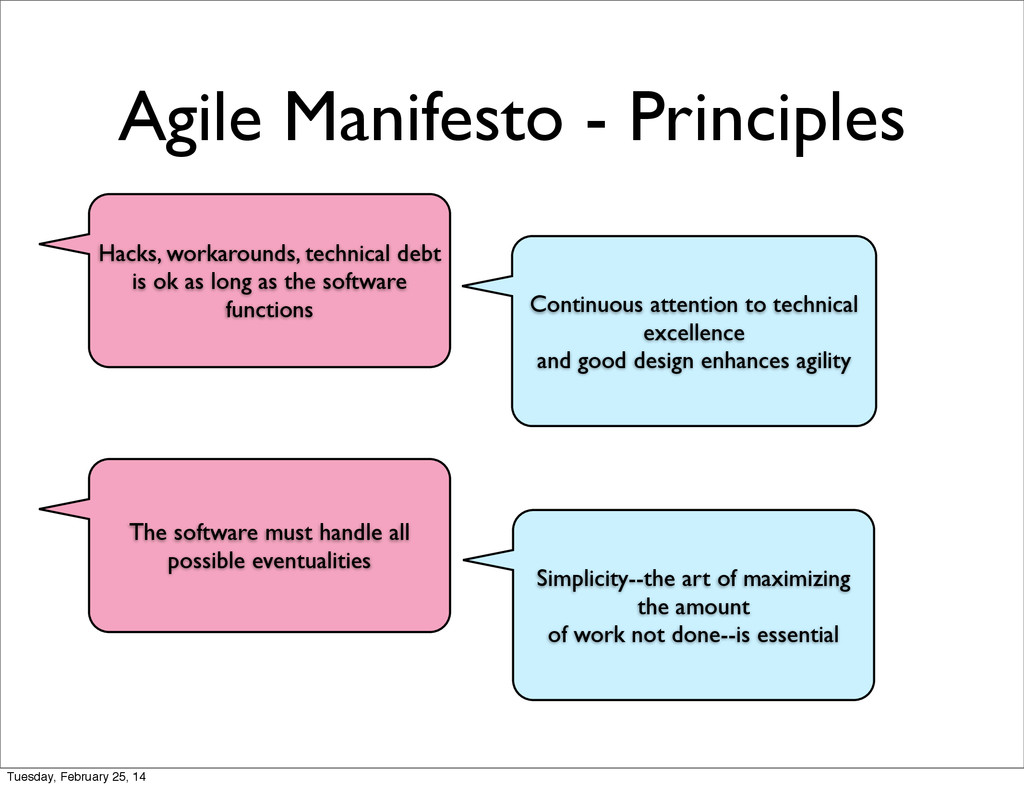 Agile Manifesto - Principles

Hacks, workarounds, technical debt is ok as long as the software functions

Continuous attention to technical excellence
and good design enhances agility

The software must handle all possible eventualities

Simplicity--the art of maximizing the amount
of work not done--is essential

Tuesday, February 25, 14